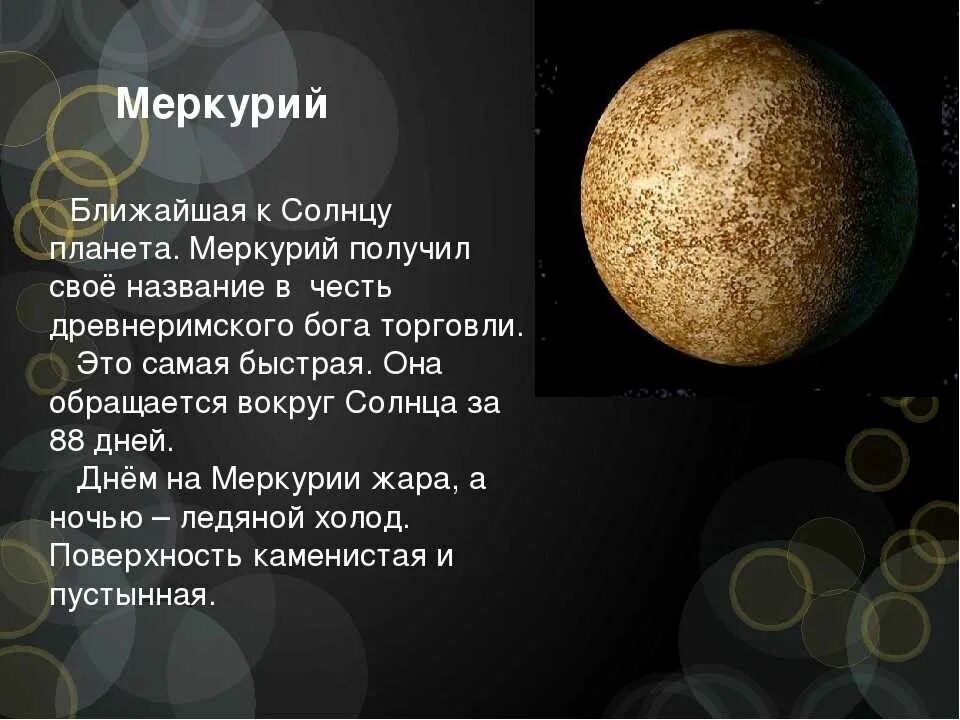 Меркурий

Ближайшая к Солнцу планета. Меркурий получил своё название в честь древнеримского бога торговли.

Это самая быстрая. Она обращается вокруг Солнца за 88 дней.

Днём на Меркурии жара, а ночью – ледяной холод. Поверхность каменистая и пустынная.